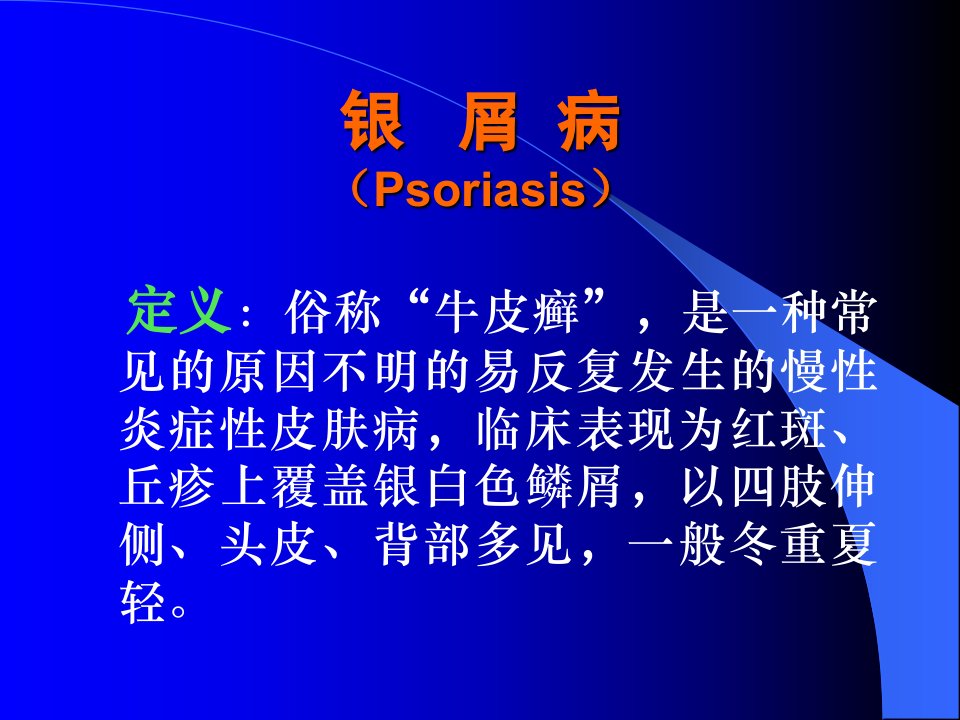 银 屑 病
（Psoriasis）

定义：俗称“牛皮癣”，是一种常见的原因不明的易反复发生的慢性炎症性皮肤病，临床表现为红斑、丘疹上覆盖银白色鳞屑，以四肢伸侧、头皮、背部多见，一般冬重夏轻。